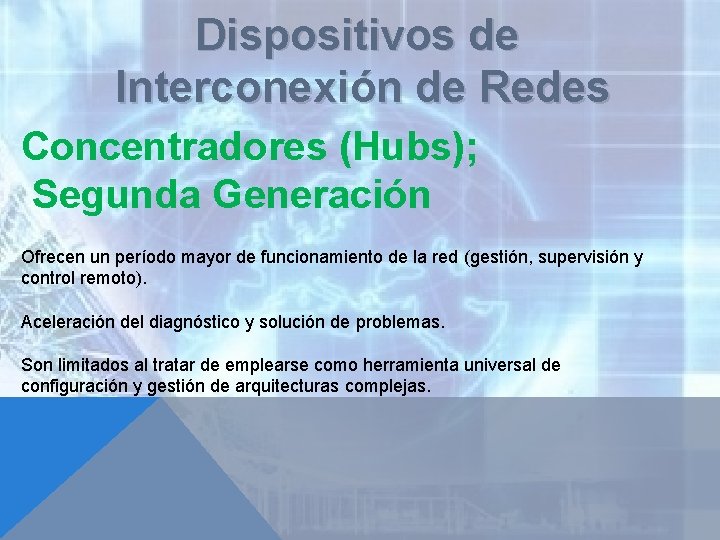 Dispositivos de Interconexión de Redes

Concentradores (Hubs); Segunda Generación

Ofrecen un período mayor de funcionamiento de la red (gestión, supervisión y control remoto).

Aceleración del diagnóstico y solución de problemas.

Son limitados al tratar de emplearse como herramienta universal de configuración y gestión de arquitecturas complejas.